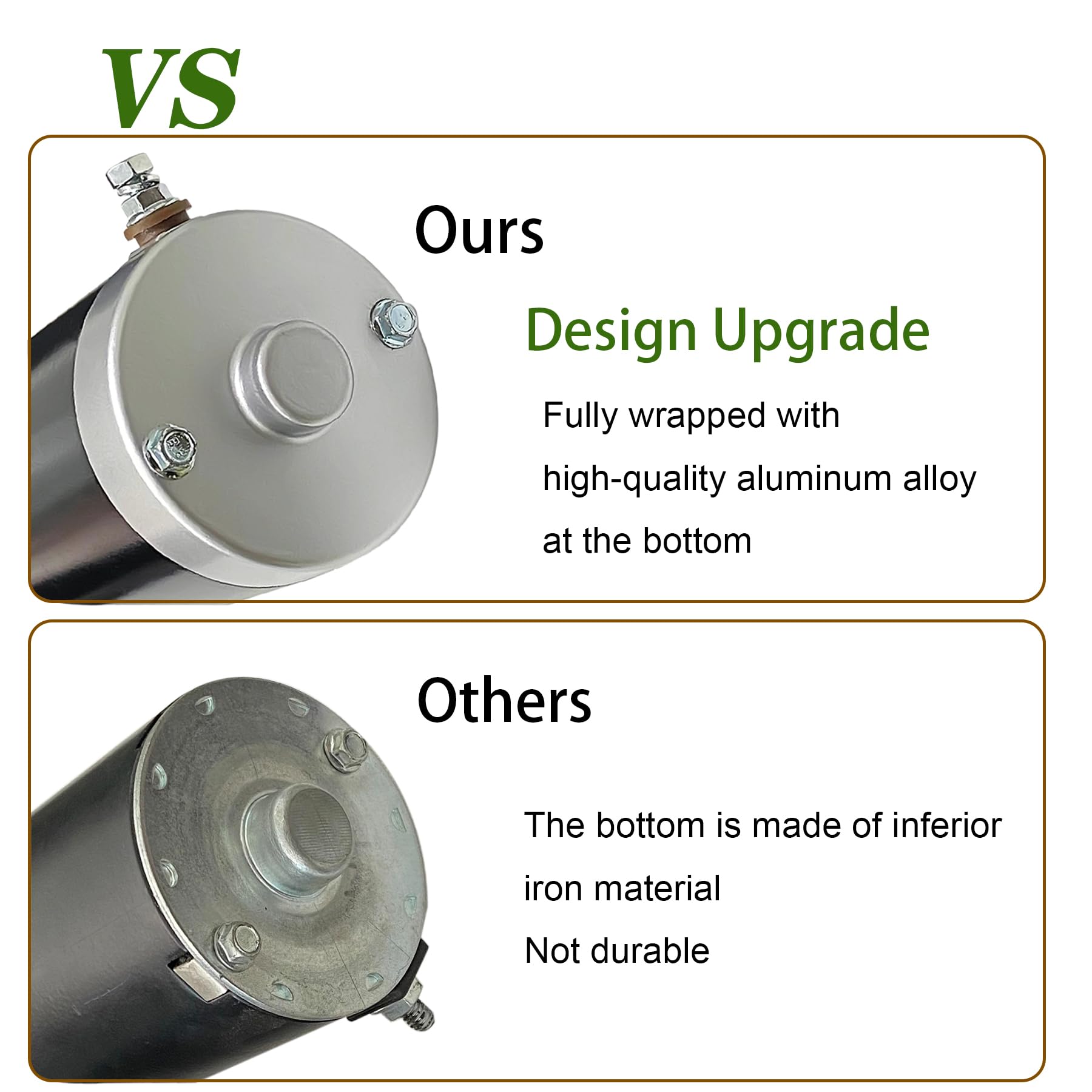 VS

Ours

Design Upgrade

Fully wrapped with high-quality aluminum alloy at the bottom

Others

The bottom is made of inferior iron material

Not durable